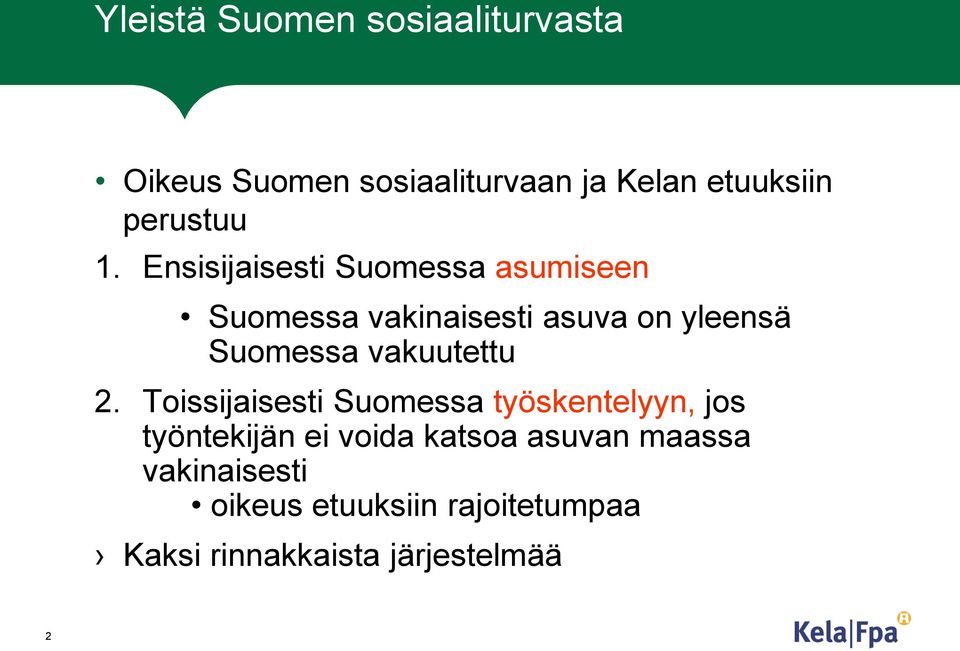 Yleistä Suomen sosiaaliturvasta

• Oikeus Suomen sosiaaliturvaan ja Kelan etuuksiin perustuu

1. Ensisijaisesti Suomessa asumiseen

• Suomessa vakinaisesti asuva on yleensä Suomessa vakuutettu

2. Toissijaisesti Suomessa työskentelyyn, jos työntekijän ei voida katsoa asuvan maassa vakinaisesti

• oikeus etuuksiin rajoitetumpaa

› Kaksi rinnakkaista järjestelmää

2

Kela|Fpa